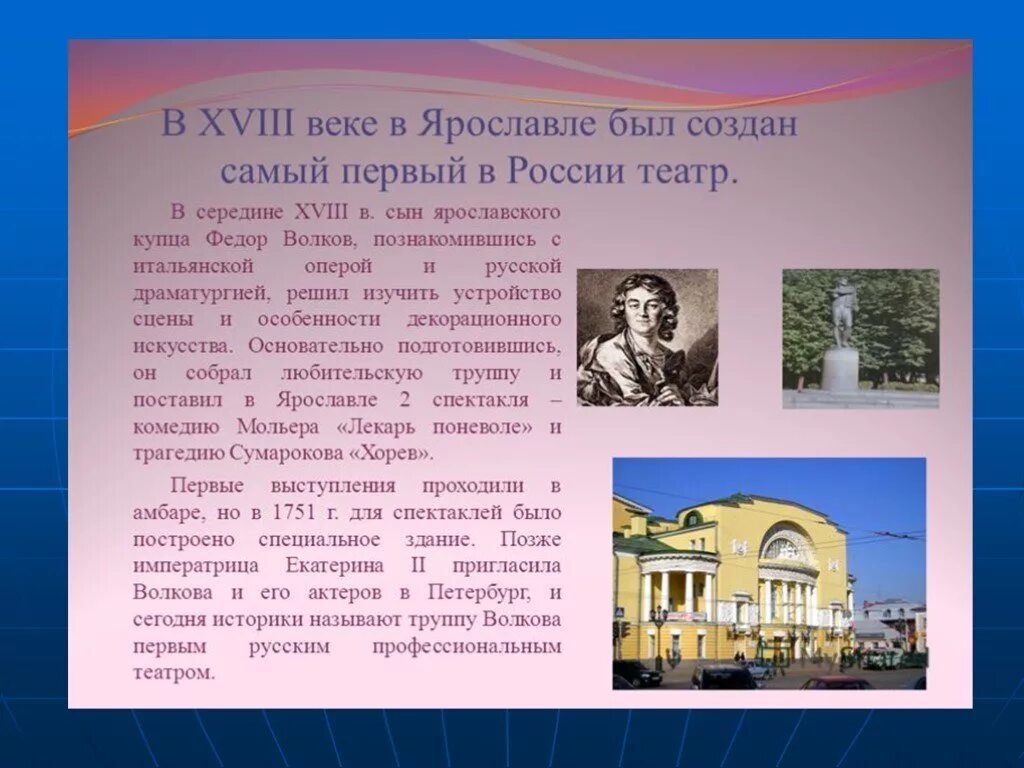 В XVIII веке в Ярославле был создан самый первый в России театр.

В середине XVIII в. сын ярославского купца Федор Волков, познакомившись с итальянской оперой и русской драматургией, решил изучить устройство сцены и особенности декорационного искусства. Основательно подготовившись, он собрал любительскую труппу и поставил в Ярославле 2 спектакля – комедию Мольера «Лекарь поневоле» и трагедию Сумарокова «Хорев».

Первые выступления проходили в амбаре, но в 1751 г. для спектаклей было построено специальное здание. Позже императрица Екатерина II пригласила Волкова и его актеров в Петербург, и сегодня историки называют труппу Волкова первым русским профессиональным театром.